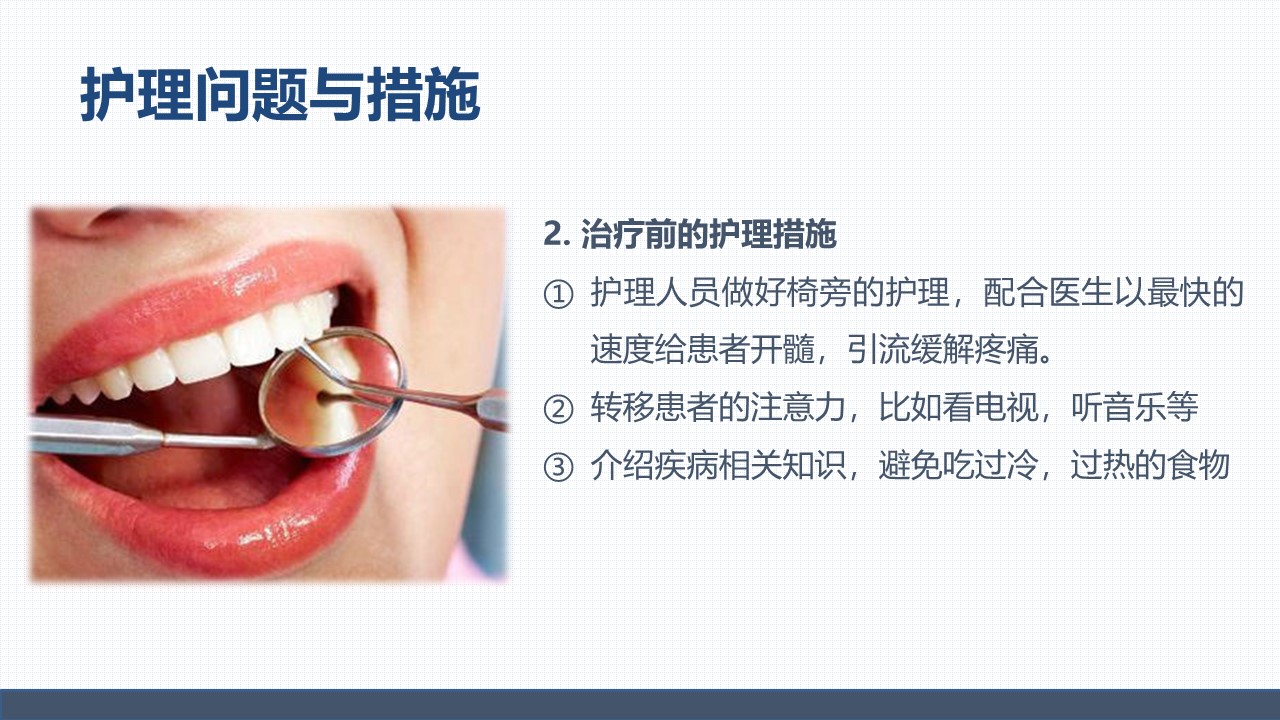 护理问题与措施

2. 治疗前的护理措施

① 护理人员做好椅旁的护理，配合医生以最快的速度给患者开髓，引流缓解疼痛。

② 转移患者的注意力，比如看电视，听音乐等

③ 介绍疾病相关知识，避免吃过冷，过热的食物